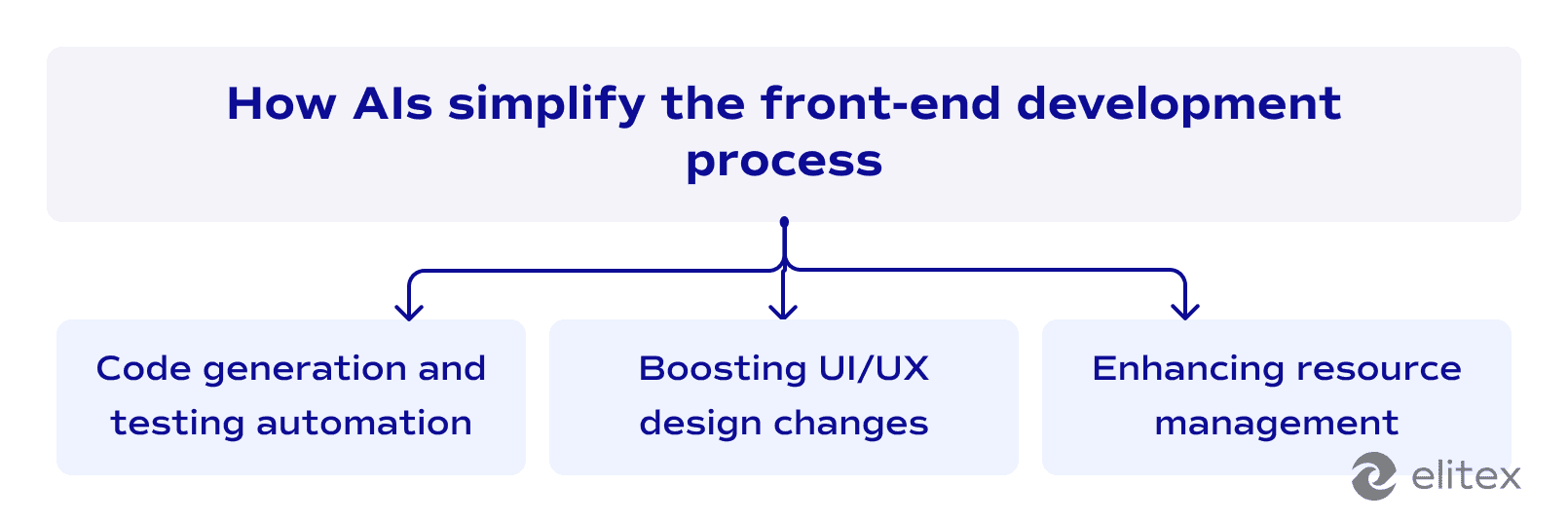 How AIs simplify the front-end development process

Code generation and testing automation

Boosting UI/UX design changes

Enhancing resource management

elitex